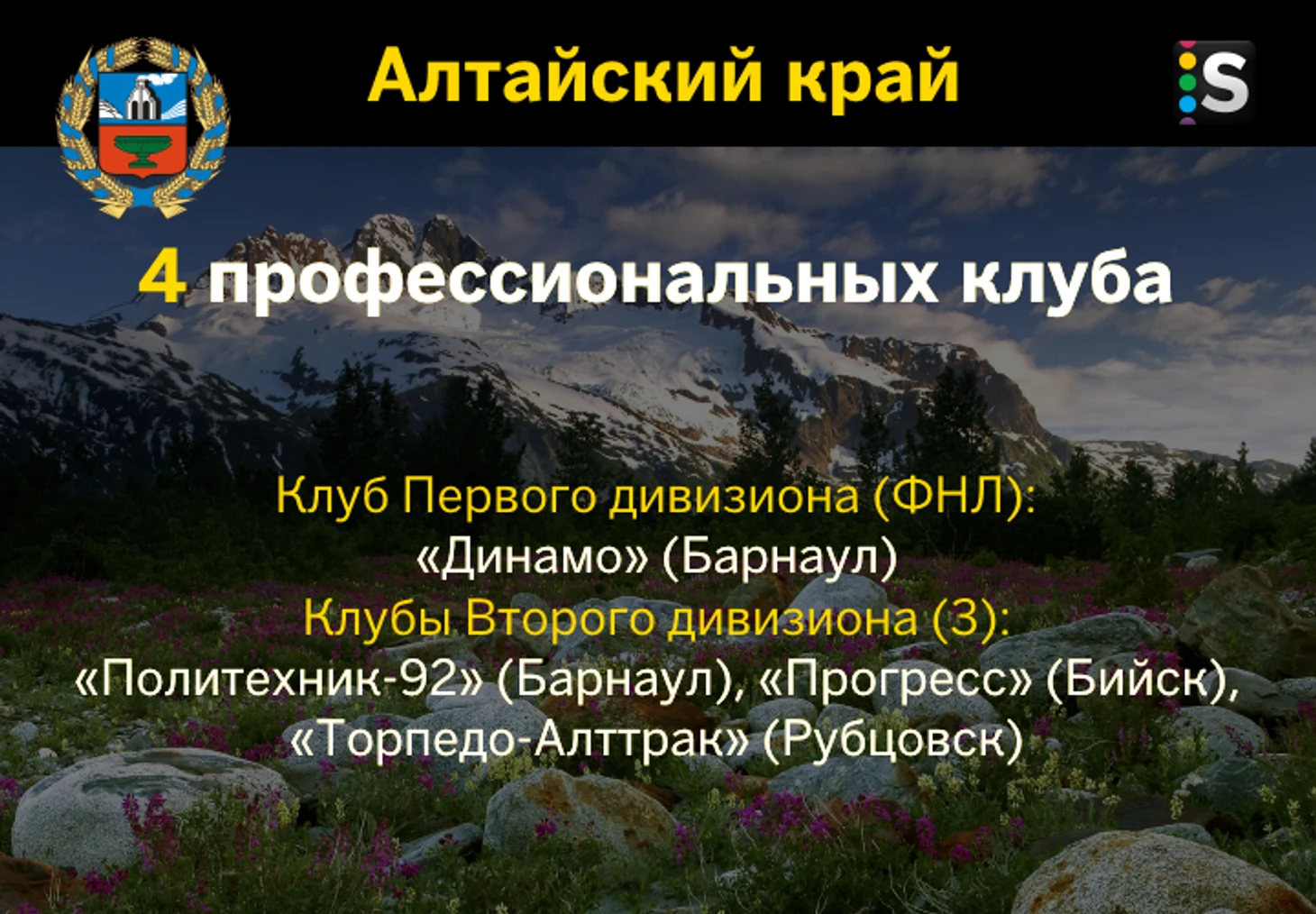 Алтайский край

S

4 профессиональных клуба

Клуб Первого дивизиона (ФНЛ):
«Динамо» (Барнаул)
Клубы Второго дивизиона (3):
«Политехник-92» (Барнаул), «Прогресс» (Бийск),
«Торпедо-Алттрак» (Рубцовск)